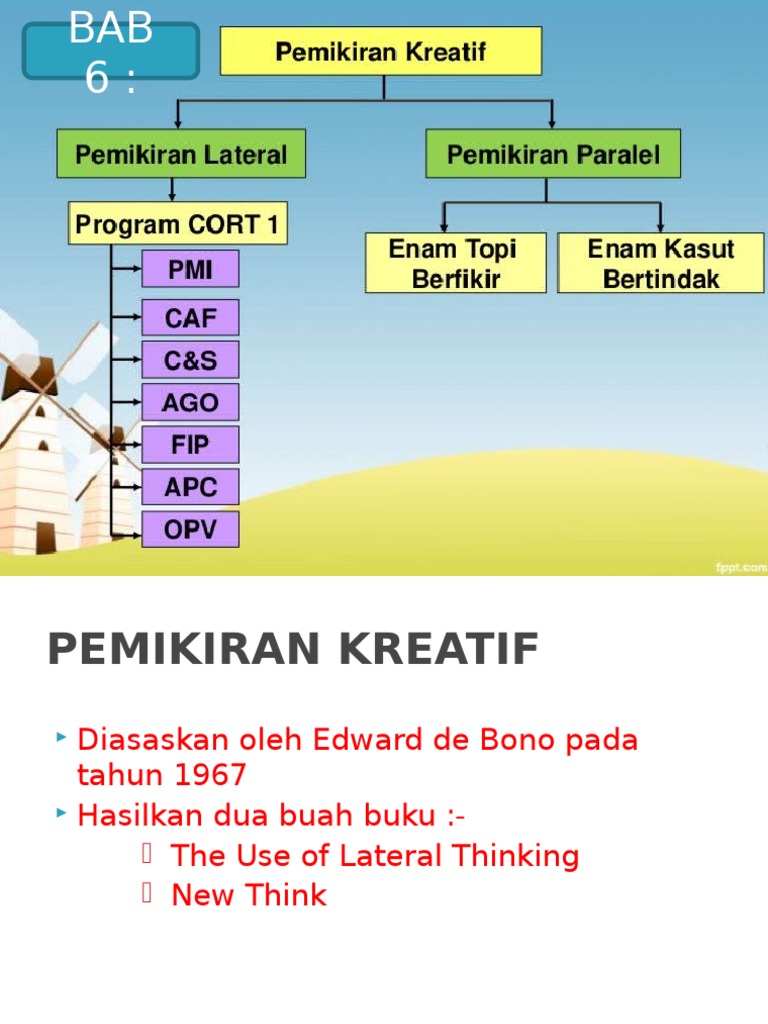 BAB 6 :

Pemikiran Kreatif

Pemikiran Lateral

Pemikiran Paralel

Program CORT 1

PMI

CAF

C&S

AGO

FIP

APC

OPV

Enam Topi Berfikir

Enam Kasut Bertindak

fppt.com

PEMIKIRAN KREATIF

Diasaskan oleh Edward de Bono pada tahun 1967

Hasilkan dua buah buku :-

The Use of Lateral Thinking

New Think